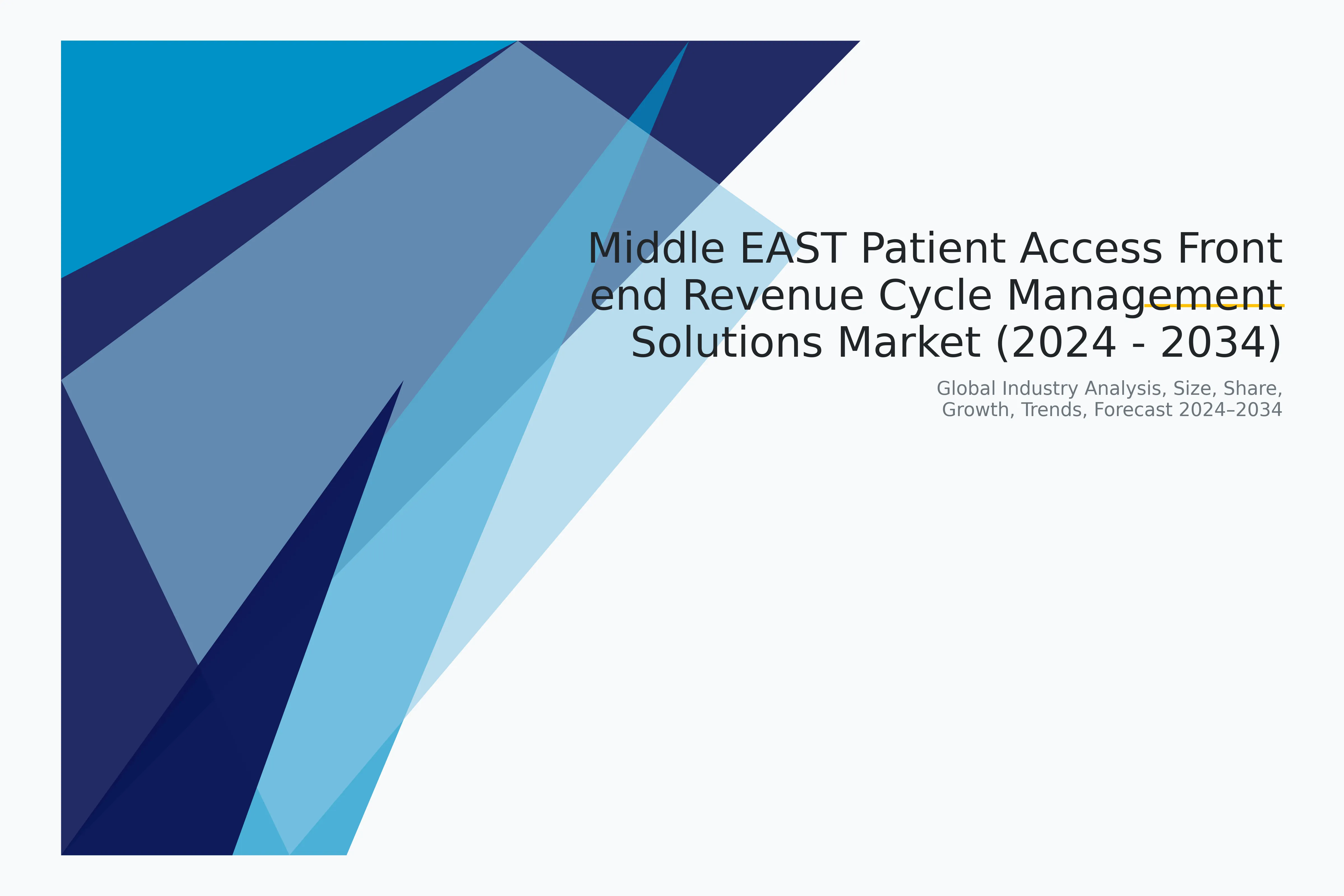 Middle EAST Patient Access Front end Revenue Cycle Management Solutions Market (2024 - 2034)

Global Industry Analysis, Size, Share, Growth, Trends, Forecast 2024–2034